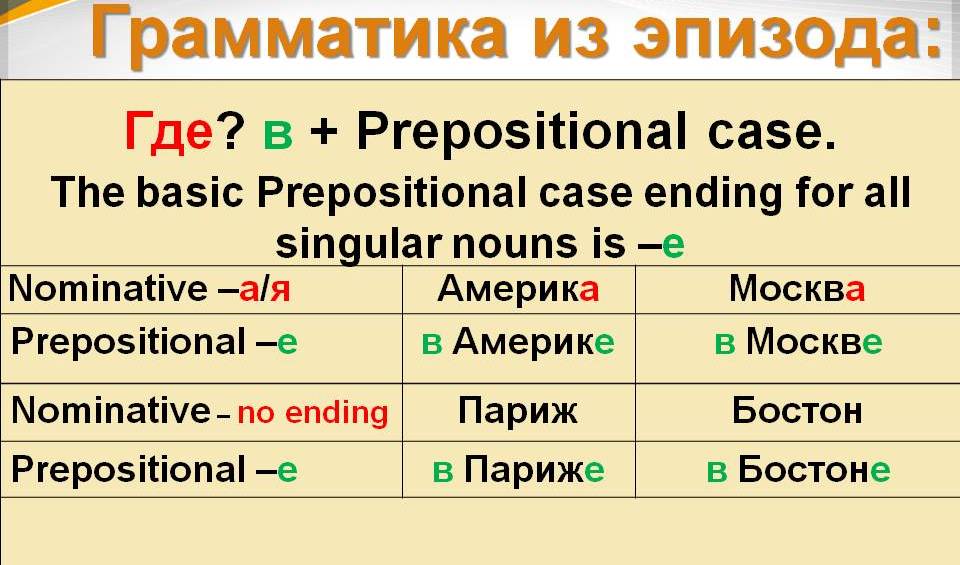 Грамматика из эпизода:

Где? в + Prepositional case.

The basic Prepositional case ending for all singular nouns is –е

| Nominative –а/я | Америка | Москва |
|---|---|---|
| Prepositional –е | в Америке | в Москве |
| Nominative – no ending | Париж | Бостон |
| Prepositional –е | в Париже | в Бостоне |